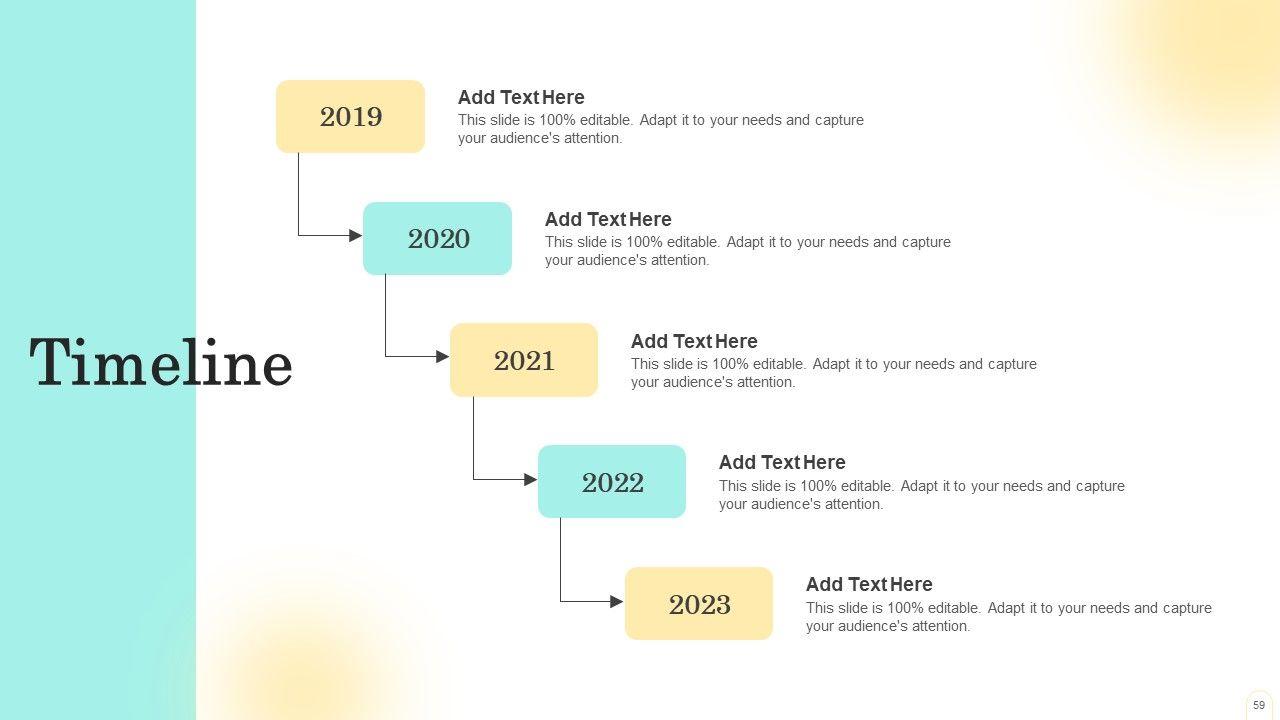 Timeline

2019

Add Text Here
This slide is 100% editable. Adapt it to your needs and capture your audience's attention.

2020

Add Text Here
This slide is 100% editable. Adapt it to your needs and capture your audience's attention.

2021

Add Text Here
This slide is 100% editable. Adapt it to your needs and capture your audience's attention.

2022

Add Text Here
This slide is 100% editable. Adapt it to your needs and capture your audience's attention.

2023

Add Text Here
This slide is 100% editable. Adapt it to your needs and capture your audience's attention.

59